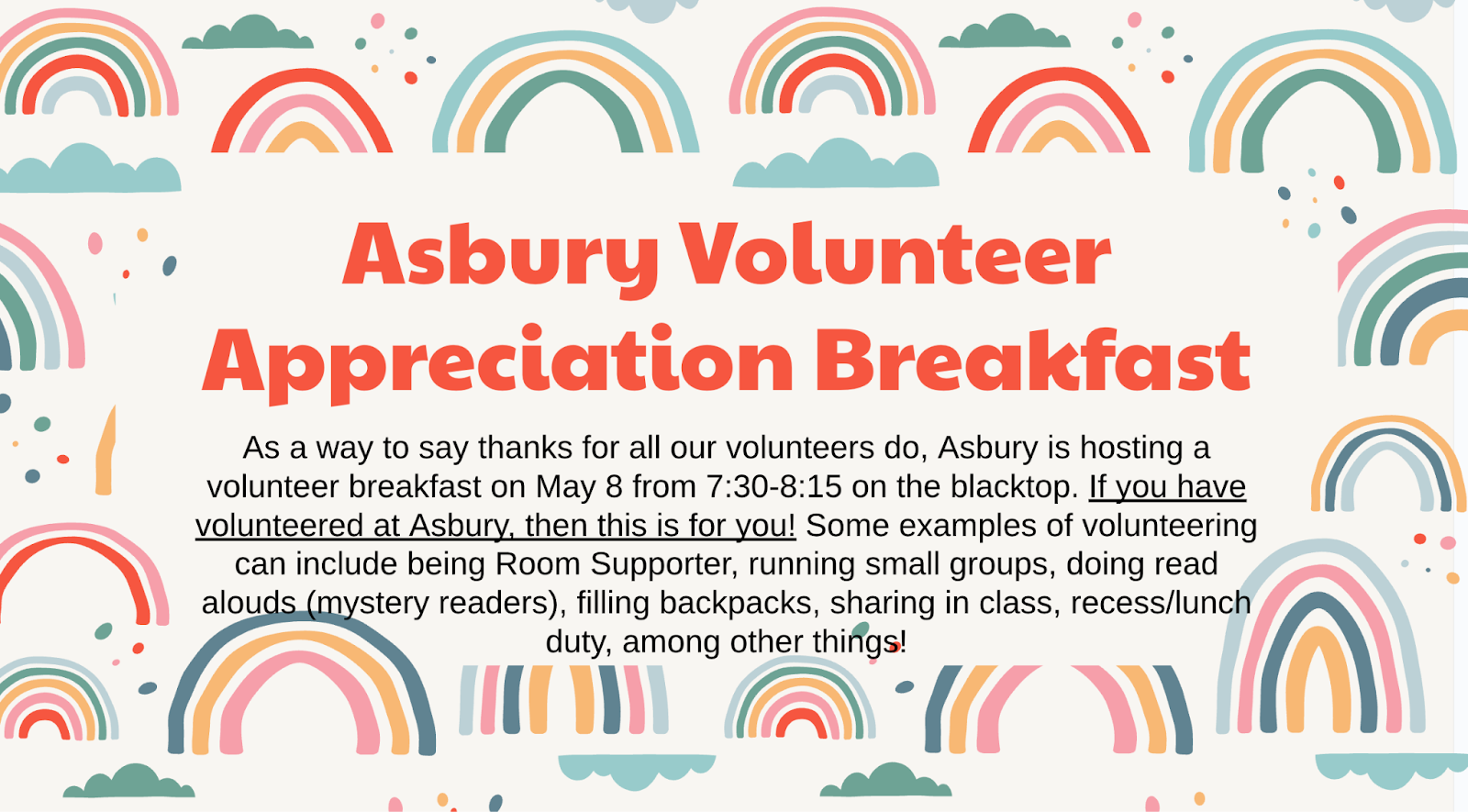 Asbury Volunteer Appreciation Breakfast

As a way to say thanks for all our volunteers do, Asbury is hosting a volunteer breakfast on May 8 from 7:30-8:15 on the blacktop. If you have volunteered at Asbury, then this is for you! Some examples of volunteering can include being Room Supporter, running small groups, doing read alouds (mystery readers), filling backpacks, sharing in class, recess/lunch duty, among other things!